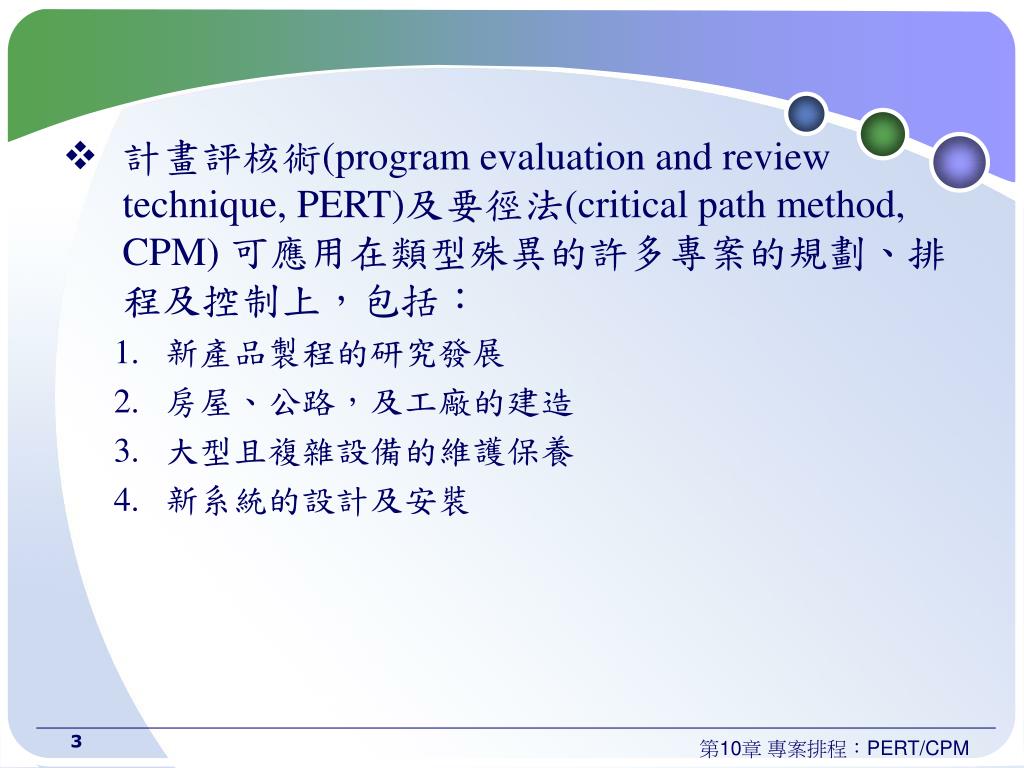 ❖ 計畫評核術(program evaluation and review technique, PERT)及要徑法(critical path method, CPM) 可應用在類型殊異的許多專案的規劃、排程及控制上，包括：

1. 新產品製程的研究發展
2. 房屋、公路，及工廠的建造
3. 大型且複雜設備的維護保養
4. 新系統的設計及安裝

3

第10章 專案排程：PERT/CPM